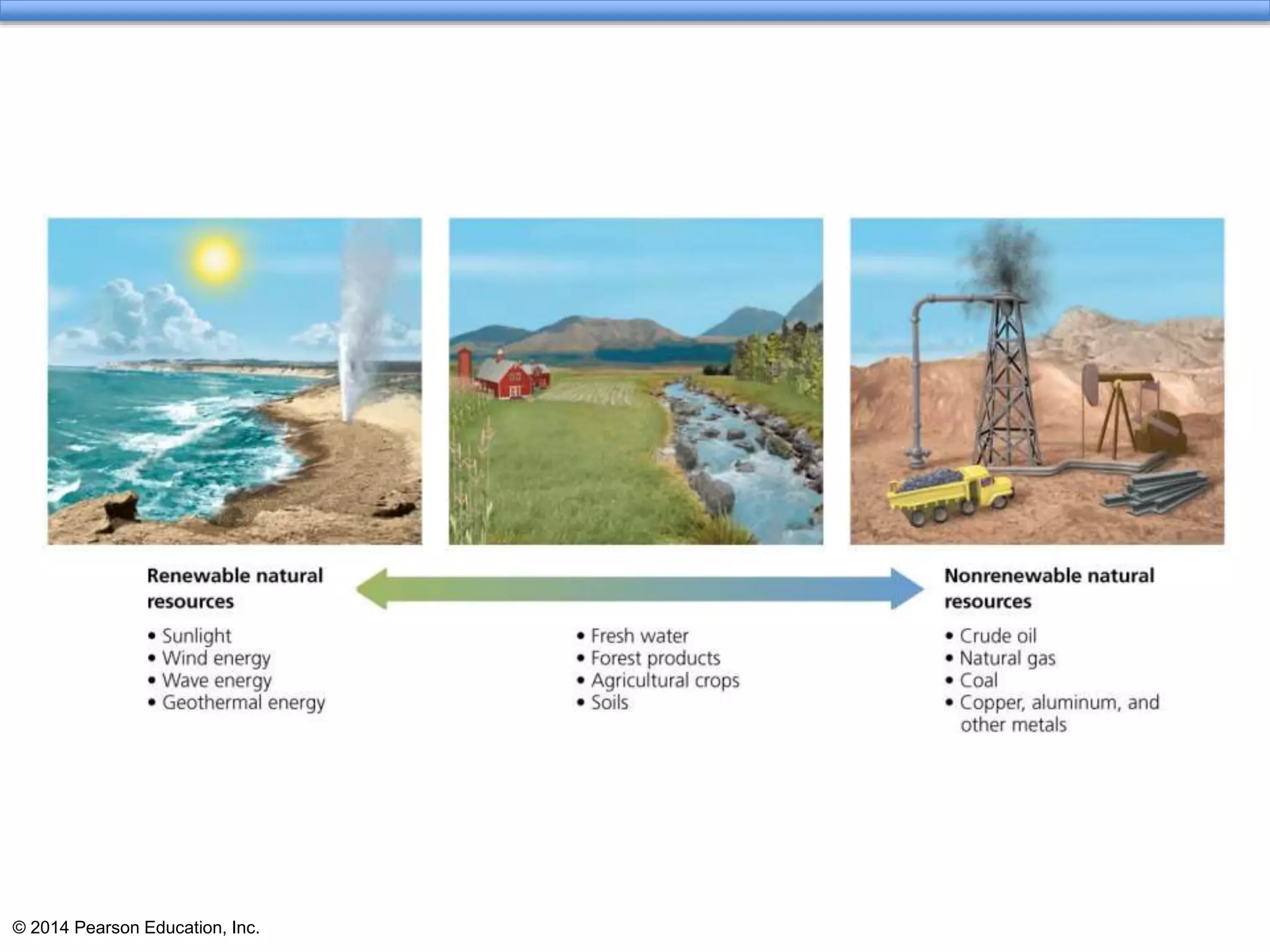 Renewable natural resources

• Sunlight
• Wind energy
• Wave energy
• Geothermal energy

• Fresh water
• Forest products
• Agricultural crops
• Soils

Nonrenewable natural resources

• Crude oil
• Natural gas
• Coal
• Copper, aluminum, and other metals

© 2014 Pearson Education, Inc.